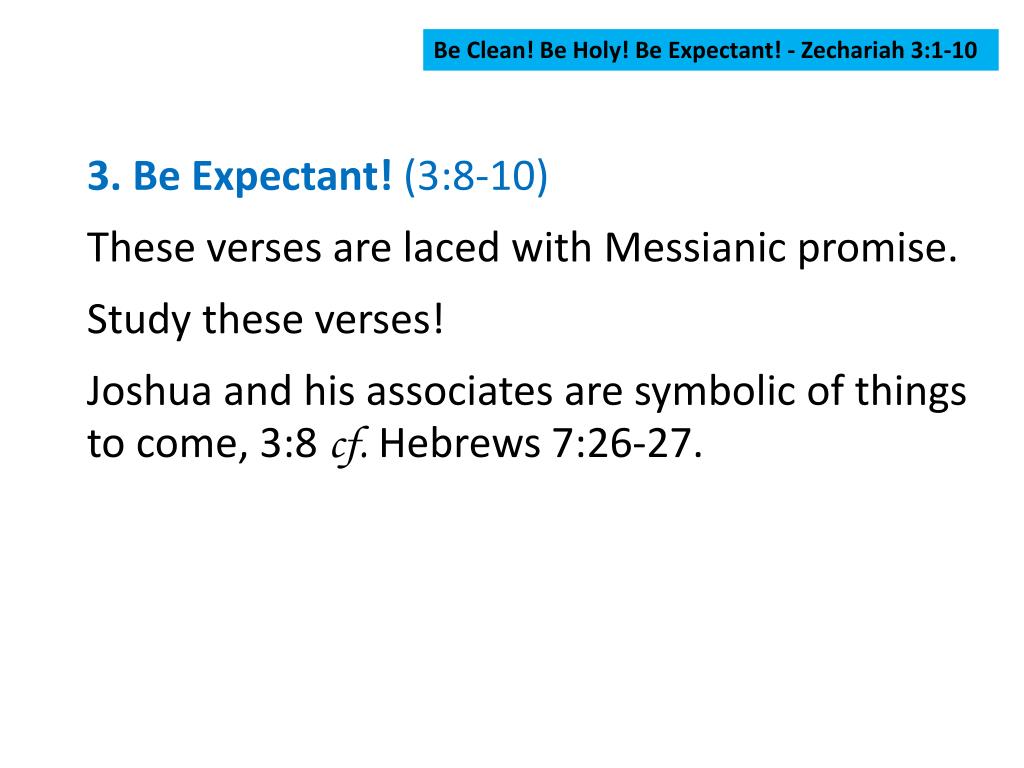 Be Clean! Be Holy! Be Expectant! - Zechariah 3:1-10

3. Be Expectant! (3:8-10)

These verses are laced with Messianic promise.

Study these verses!

Joshua and his associates are symbolic of things to come, 3:8 cf. Hebrews 7:26-27.